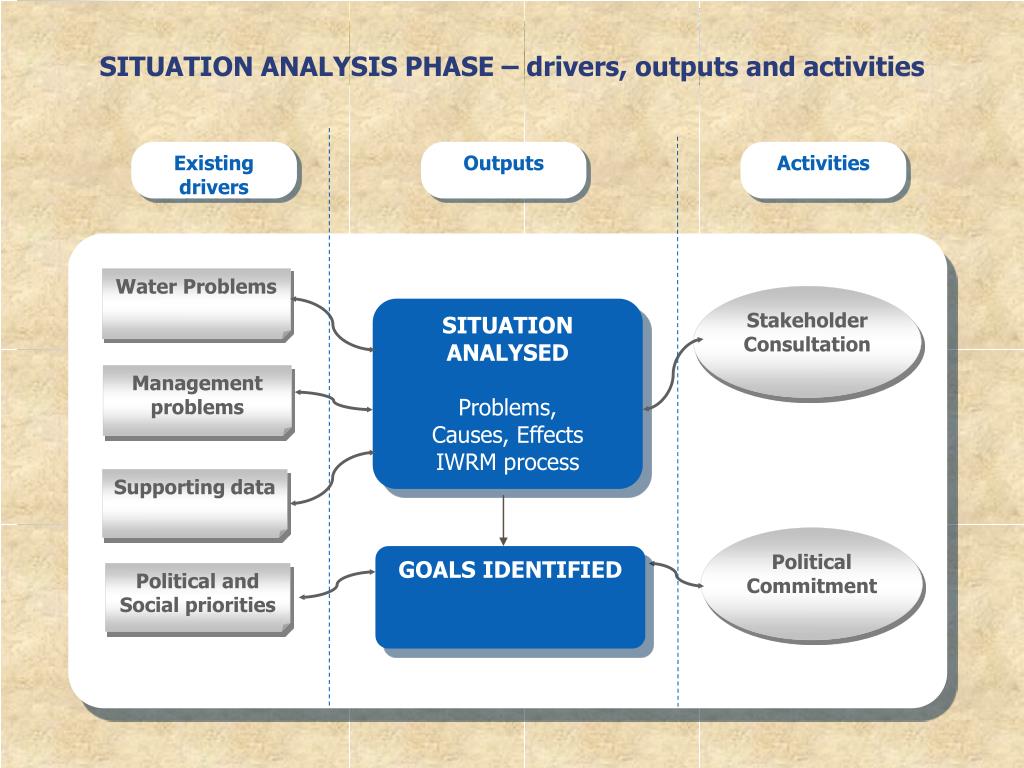 SITUATION ANALYSIS PHASE – drivers, outputs and activities

Existing drivers

Outputs

Activities

Water Problems

Management problems

Supporting data

Political and Social priorities

SITUATION ANALYSED

Problems, Causes, Effects IWRM process

GOALS IDENTIFIED

Stakeholder Consultation

Political Commitment